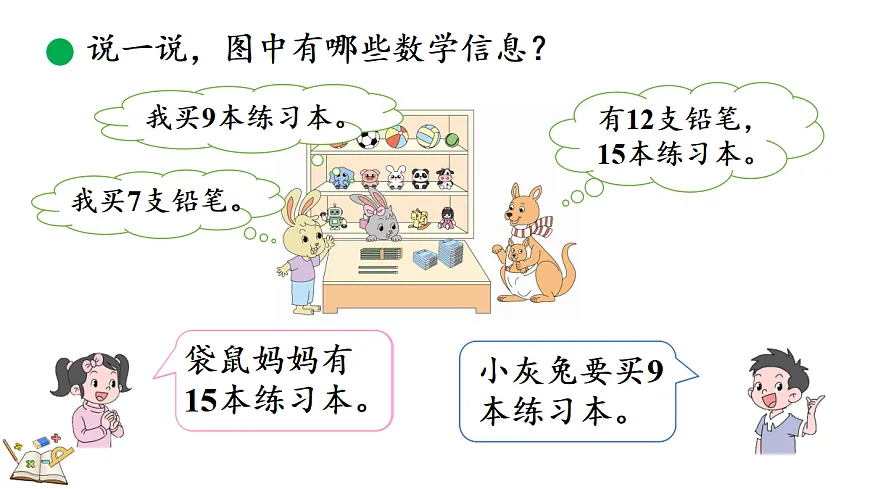 说一说，图中有哪些数学信息？

我买9本练习本。

我买7支铅笔。

有12支铅笔，15本练习本。

袋鼠妈妈有15本练习本。

小灰兔要买9本练习本。